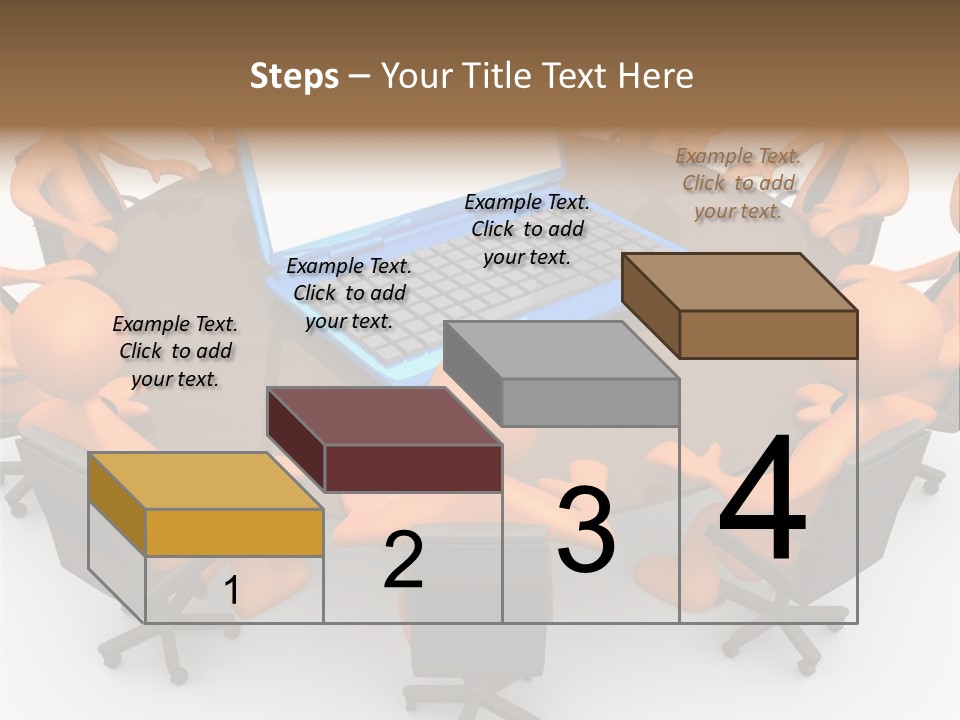 Steps – Your Title Text Here

Example Text. Click to add your text.

Example Text. Click to add your text.

Example Text. Click to add your text.

Example Text. Click to add your text.

1

2

3

4